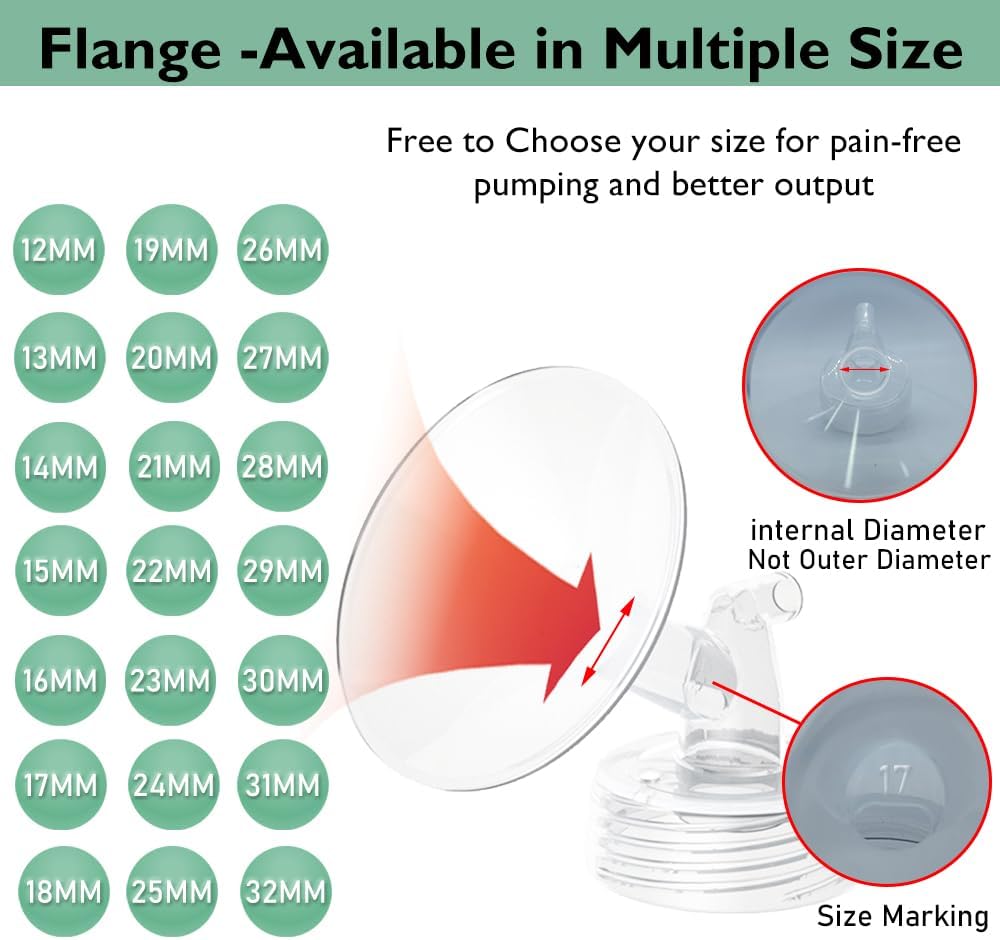 Flange -Available in Multiple Size

Free to Choose your size for pain-free pumping and better output

12MM 19MM 26MM
13MM 20MM 27MM
14MM 21MM 28MM
15MM 22MM 29MM
16MM 23MM 30MM
17MM 24MM 31MM
18MM 25MM 32MM

internal Diameter
Not Outer Diameter

17

Size Marking